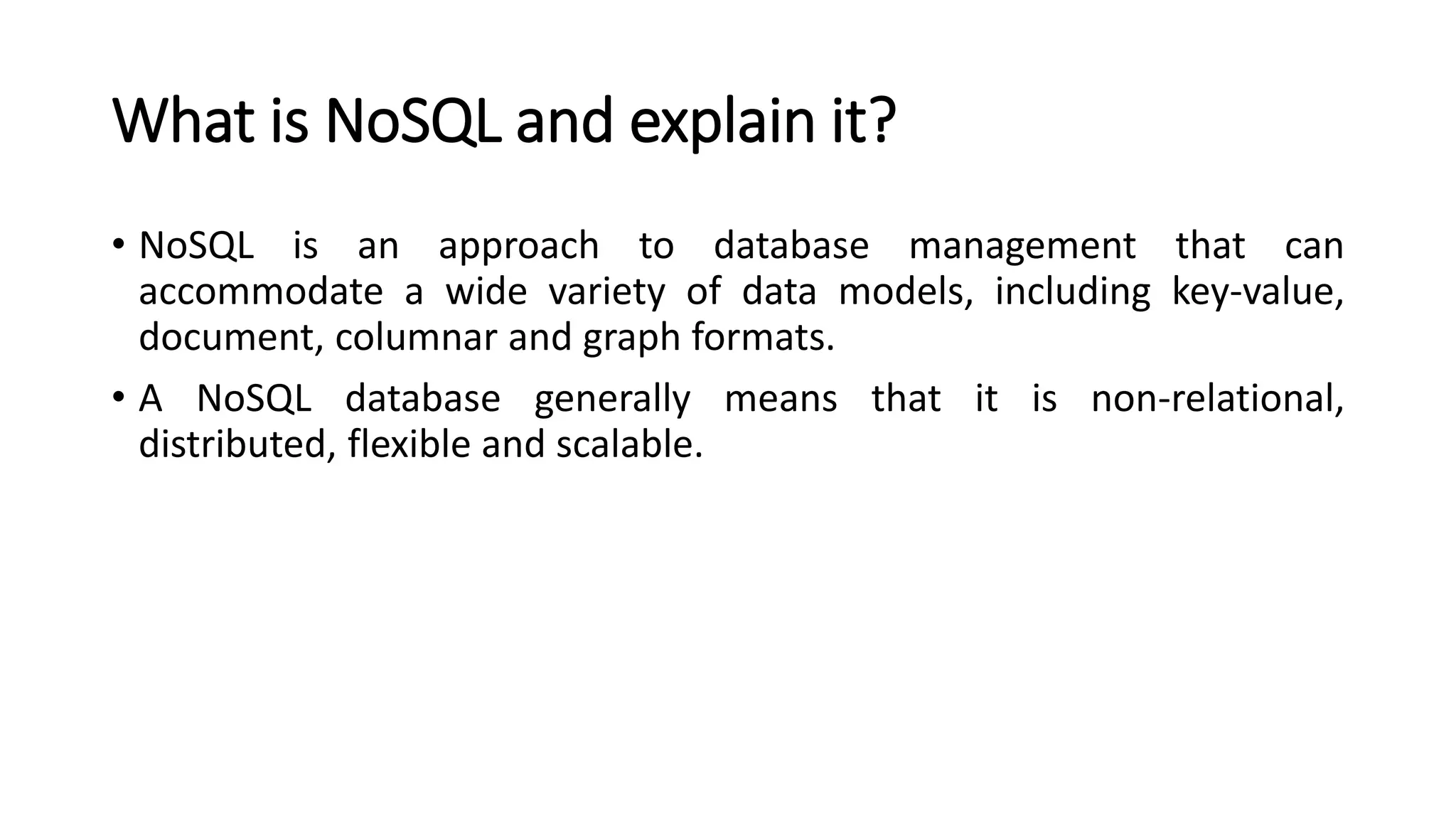 What is NoSQL and explain it?

• NoSQL is an approach to database management that can accommodate a wide variety of data models, including key-value, document, columnar and graph formats.

• A NoSQL database generally means that it is non-relational, distributed, flexible and scalable.